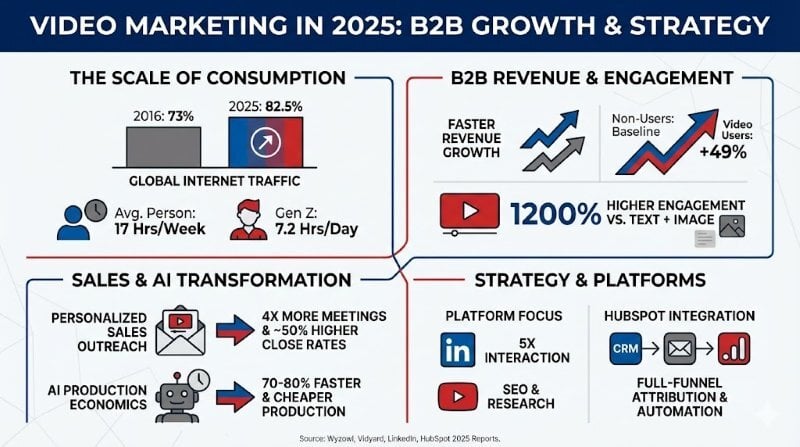 VIDEO MARKETING IN 2025: B2B GROWTH & STRATEGY

THE SCALE OF CONSUMPTION

2016: 73%

2025: 82.5%

GLOBAL INTERNET TRAFFIC

Avg. Person: 17 Hrs/Week

Gen Z: 7.2 Hrs/Day

B2B REVENUE & ENGAGEMENT

FASTER REVENUE GROWTH

Non-Users: Baseline

Video Users: +49%

1200% HIGHER ENGAGEMENT VS. TEXT + IMAGE

SALES & AI TRANSFORMATION

PERSONALIZED SALES OUTREACH

4X MORE MEETINGS & ~50% HIGHER CLOSE RATES

AI PRODUCTION ECONOMICS

70-80% FASTER & CHEAPER PRODUCTION

STRATEGY & PLATFORMS

PLATFORM FOCUS

in 5X INTERACTION

SEO & RESEARCH

HUBSPOT INTEGRATION

CRM

FULL-FUNNEL ATTRIBUTION & AUTOMATION

Source: Wyzowl, Vidyard, LinkedIn, HubSpot 2025 Reports.